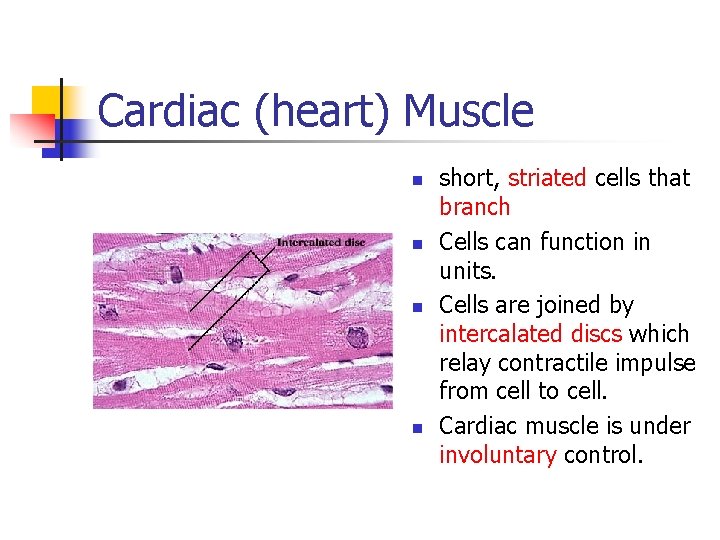 Cardiac (heart) Muscle

Intercalated disc

- short, striated cells that branch
- Cells can function in units.
- Cells are joined by intercalated discs which relay contractile impulse from cell to cell.
- Cardiac muscle is under involuntary control.